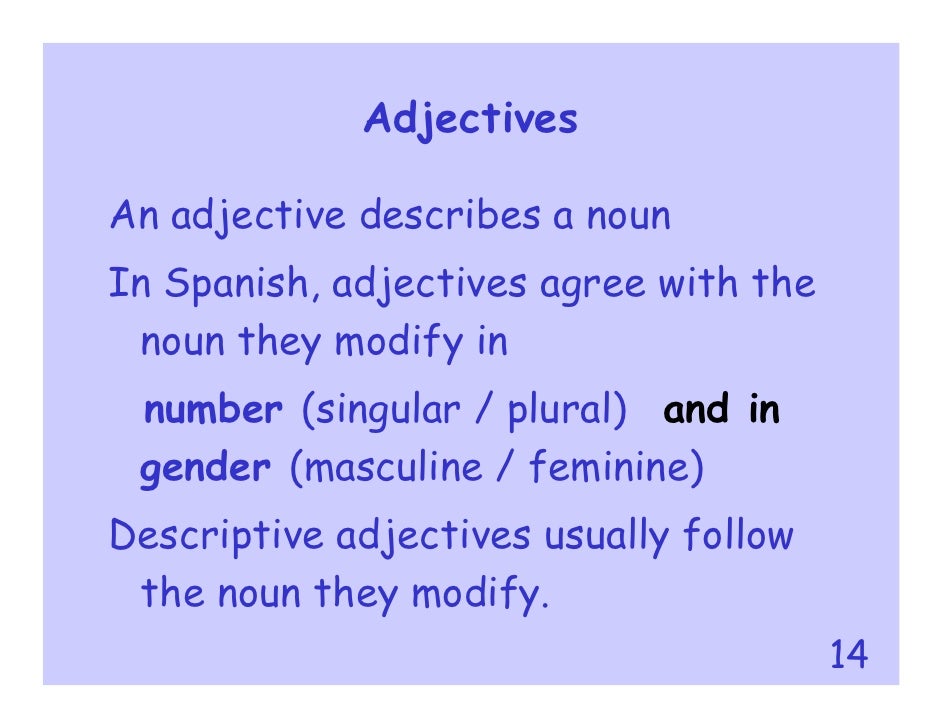 Adjectives

An adjective describes a noun

In Spanish, adjectives agree with the noun they modify in

number (singular / plural) and in gender (masculine / feminine)

Descriptive adjectives usually follow the noun they modify.

14